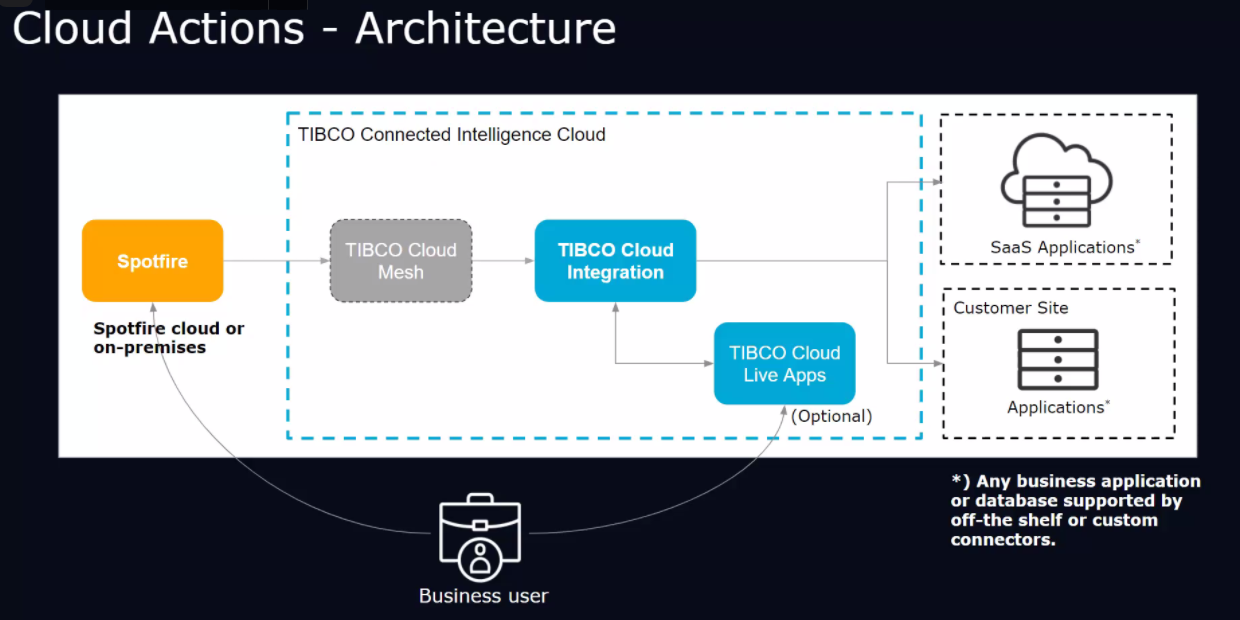 Cloud Actions - Architecture

TIBCO Connected Intelligence Cloud

Spotfire

Spotfire cloud or on-premises

TIBCO Cloud Mesh

TIBCO Cloud Integration

TIBCO Cloud Live Apps

(Optional)

SaaS Applications*

Customer Site

Applications*

*) Any business application or database supported by off-the shelf or custom connectors.

Business user